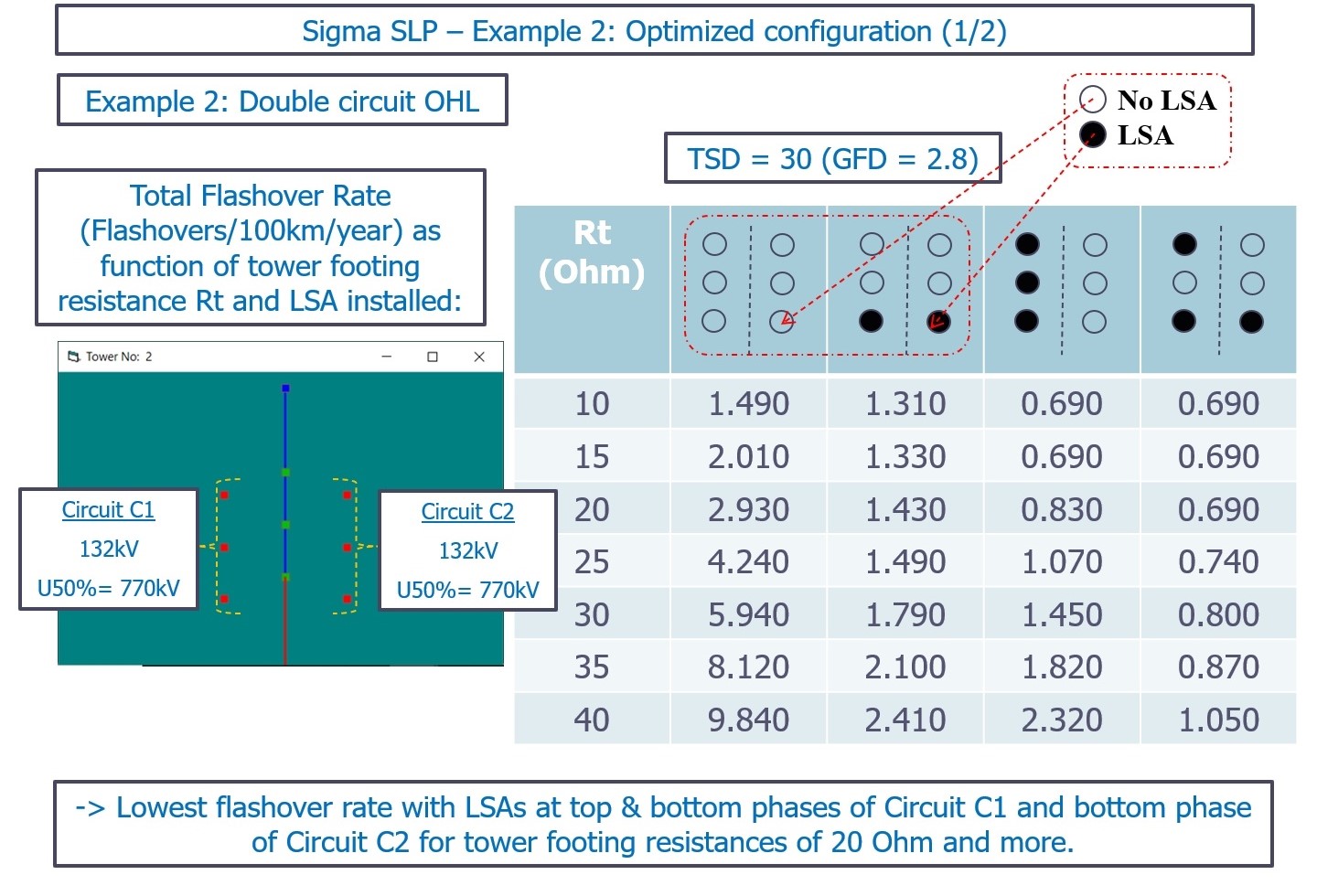 Sigma SLP – Example 2: Optimized configuration (1/2)

Example 2: Double circuit OHL

No LSA
LSA

TSD = 30 (GFD = 2.8)

Total Flashover Rate (Flashovers/100km/year) as function of tower footing resistance Rt and LSA installed:

Tower No: 2

Circuit C1
132kV
U50%= 770kV

Circuit C2
132kV
U50%= 770kV

| Rt (Ohm) | | | | |
|---|---|---|---|---|
| 10 | 1.490 | 1.310 | 0.690 | 0.690 |
| 15 | 2.010 | 1.330 | 0.690 | 0.690 |
| 20 | 2.930 | 1.430 | 0.830 | 0.690 |
| 25 | 4.240 | 1.490 | 1.070 | 0.740 |
| 30 | 5.940 | 1.790 | 1.450 | 0.800 |
| 35 | 8.120 | 2.100 | 1.820 | 0.870 |
| 40 | 9.840 | 2.410 | 2.320 | 1.050 |

-> Lowest flashover rate with LSAs at top & bottom phases of Circuit C1 and bottom phase of Circuit C2 for tower footing resistances of 20 Ohm and more.